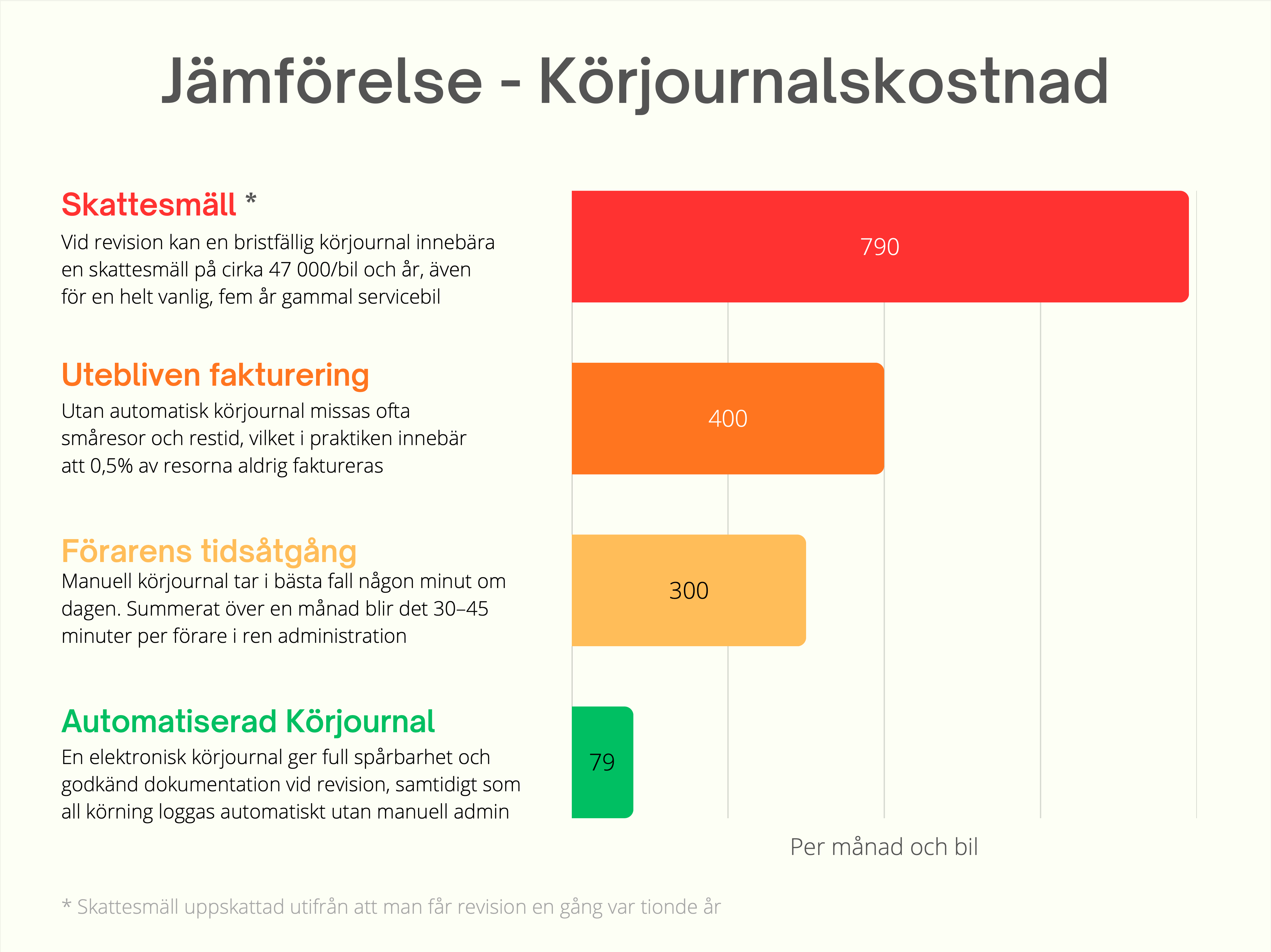 Jämförelse - Körjournalskostnad

Skattesmäll *
Vid revision kan en bristfällig körjournal innebära en skattesmäll på cirka 47 000/bil och år, även för en helt vanlig, fem år gammal servicebil

790

Utebliven fakturering
Utan automatisk körjournal missas ofta småresor och restid, vilket i praktiken innebär att 0,5% av resorna aldrig faktureras

400

Förarens tidsåtgång
Manuell körjournal tar i bästa fall någon minut om dagen. Summerat över en månad blir det 30–45 minuter per förare i ren administration

300

Automatiserad Körjournal
En elektronisk körjournal ger full spårbarhet och godkänd dokumentation vid revision, samtidigt som all körning loggas automatiskt utan manuell admin

79

Per månad och bil

* Skattesmäll uppskattad utifrån att man får revision en gång var tionde år